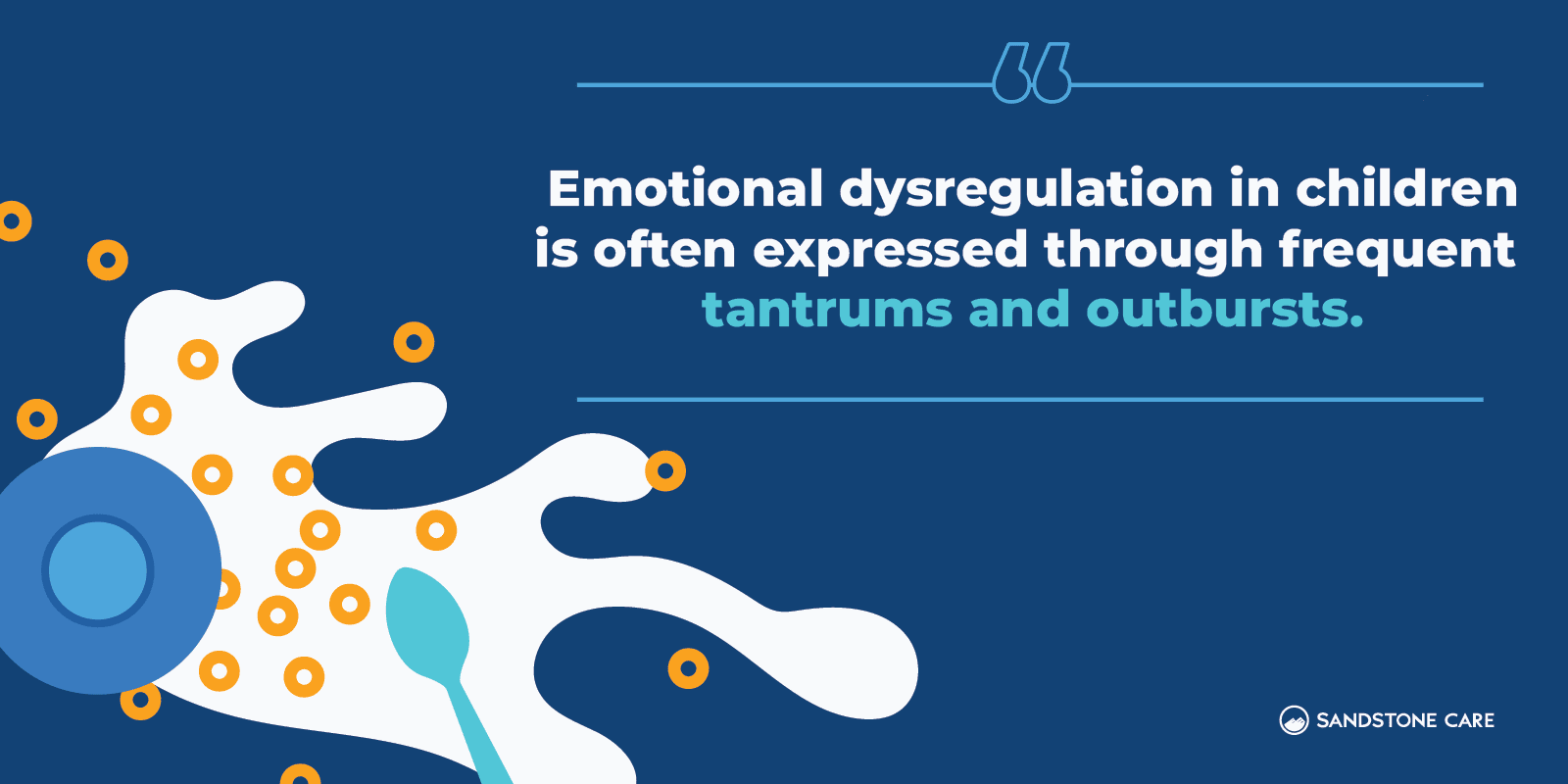 “

Emotional dysregulation in children is often expressed through frequent tantrums and outbursts.

SANDSTONE CARE